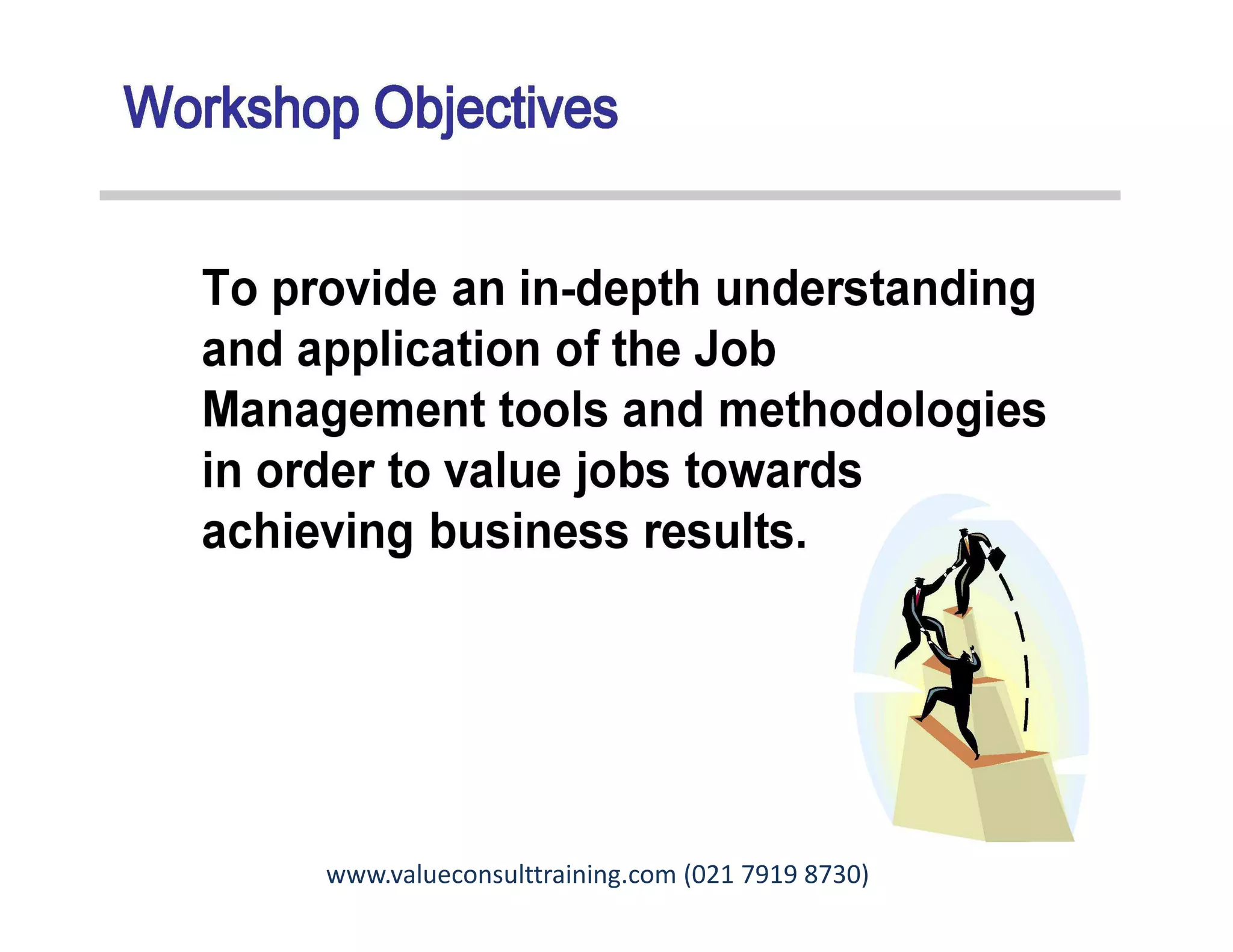 Workshop Objectives

To provide an in-depth understanding and application of the Job Management tools and methodologies in order to value jobs towards achieving business results.

www.valueconsulttraining.com (021 7919 8730)